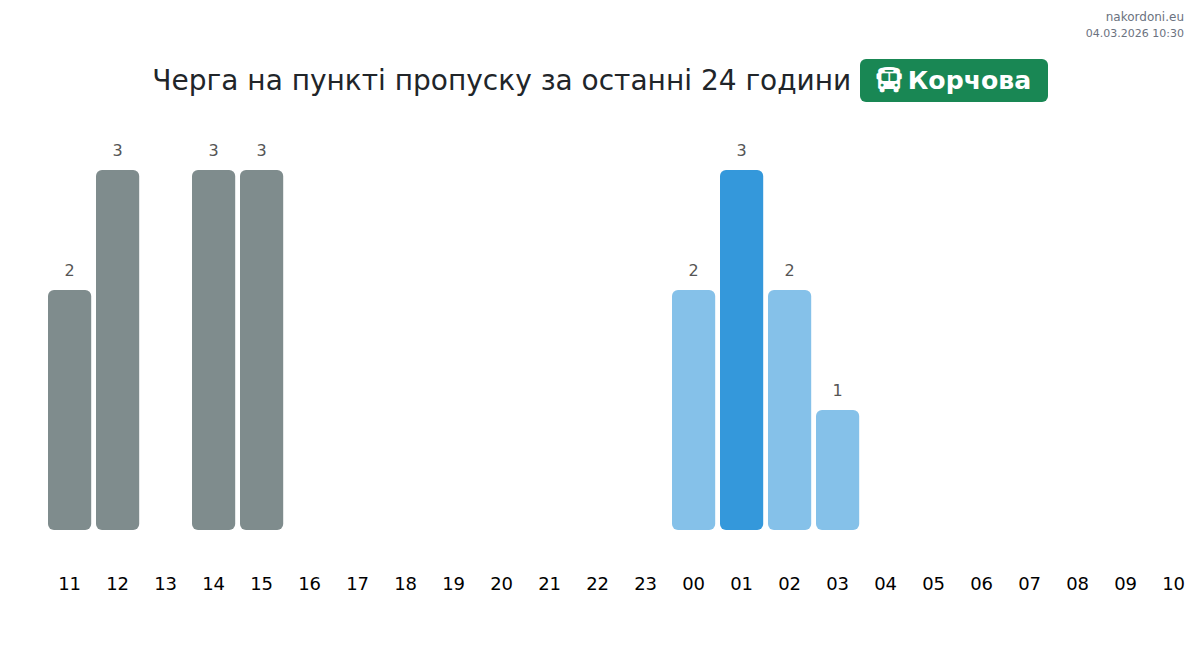 nakordoni.eu
04.03.2026 10:30

Черга на пункті пропуску за останні 24 години Корчова

2 3 3 3 2 3 2 1

11 12 13 14 15 16 17 18 19 20 21 22 23 00 01 02 03 04 05 06 07 08 09 10